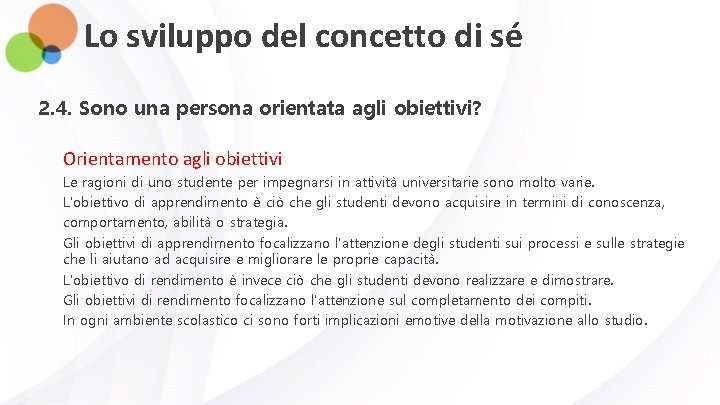 Lo sviluppo del concetto di sé

2.4. Sono una persona orientata agli obiettivi?

Orientamento agli obiettivi

Le ragioni di uno studente per impegnarsi in attività universitarie sono molto varie.

L'obiettivo di apprendimento è ciò che gli studenti devono acquisire in termini di conoscenza, comportamento, abilità o strategia.

Gli obiettivi di apprendimento focalizzano l'attenzione degli studenti sui processi e sulle strategie che li aiutano ad acquisire e migliorare le proprie capacità.

L'obiettivo di rendimento è invece ciò che gli studenti devono realizzare e dimostrare.

Gli obiettivi di rendimento focalizzano l'attenzione sul completamento dei compiti.

In ogni ambiente scolastico ci sono forti implicazioni emotive della motivazione allo studio.